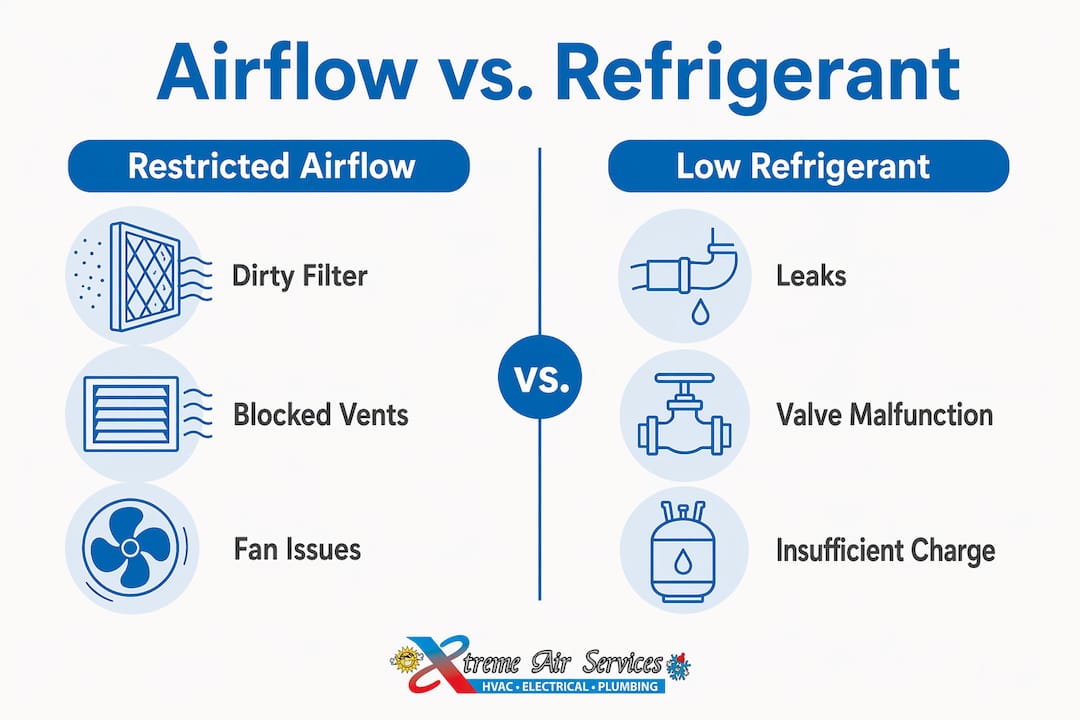 Airflow vs. Refrigerant

Restricted Airflow

Dirty Filter

Blocked Vents

Fan Issues

VS.

Low Refrigerant

Leaks

Valve Malfunction

Insufficient Charge

Xtreme Air Services
HVAC • ELECTRICAL • PLUMBING